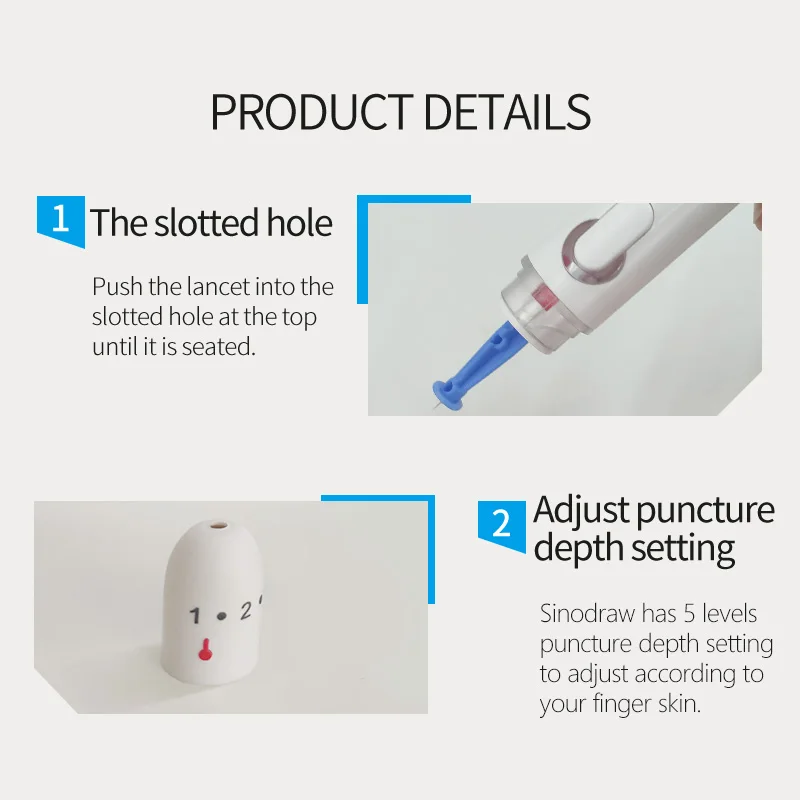 PRODUCT DETAILS

1 The slotted hole

Push the lancet into the slotted hole at the top until it is seated.

1 • 2

2 Adjust puncture depth setting

Sinodraw has 5 levels puncture depth setting to adjust according to your finger skin.